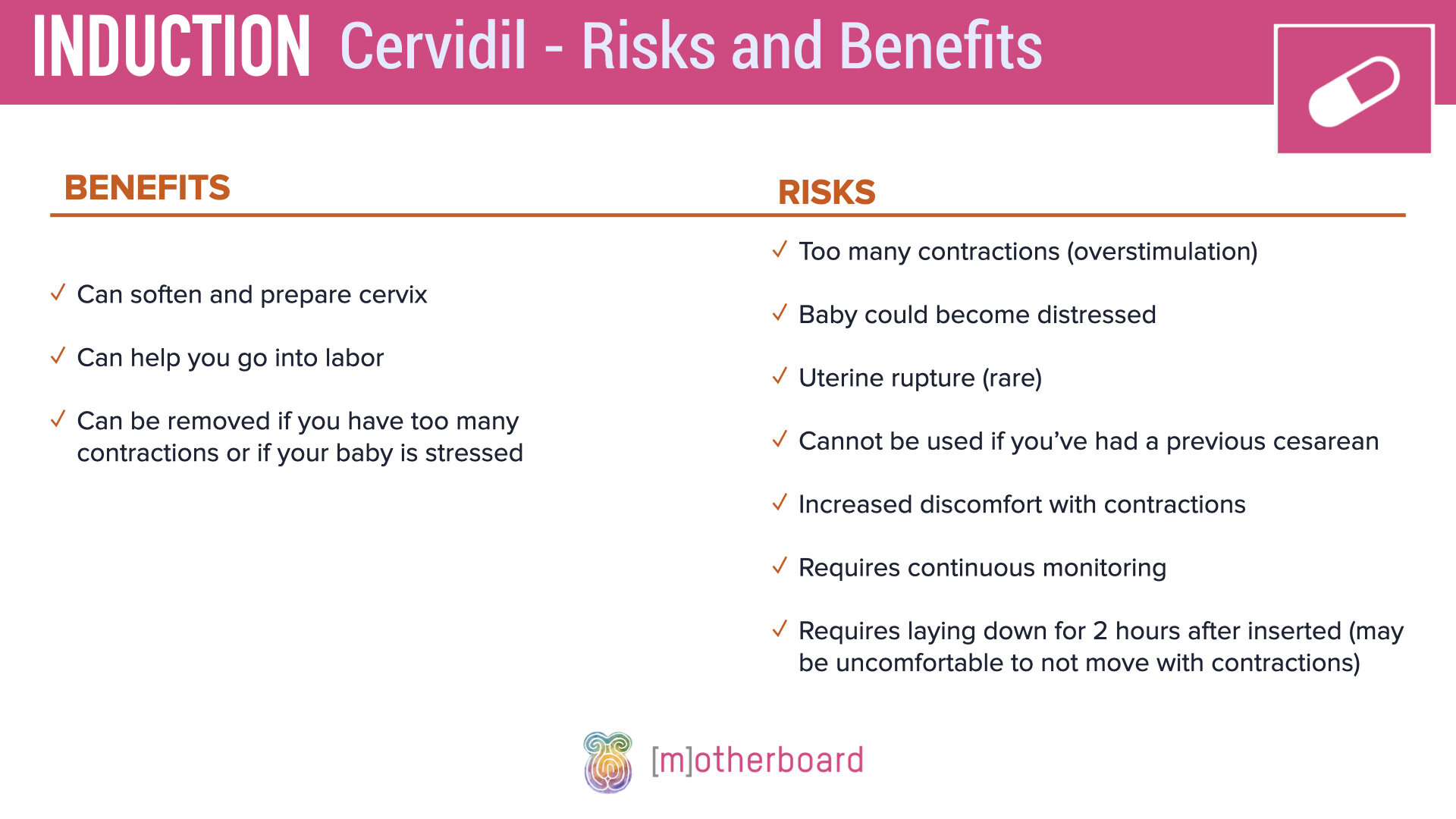 INDUCTION Cervidil - Risks and Benefits

BENEFITS

✓ Can soften and prepare cervix

✓ Can help you go into labor

✓ Can be removed if you have too many contractions or if your baby is stressed

RISKS

✓ Too many contractions (overstimulation)

✓ Baby could become distressed

✓ Uterine rupture (rare)

✓ Cannot be used if you've had a previous cesarean

✓ Increased discomfort with contractions

✓ Requires continuous monitoring

✓ Requires laying down for 2 hours after inserted (may be uncomfortable to not move with contractions)

[m]otherboard